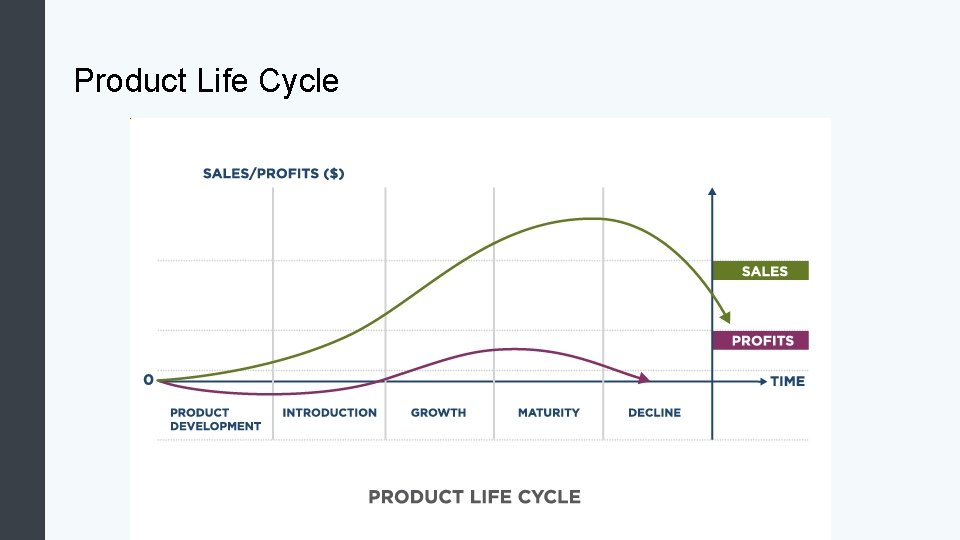 Product Life Cycle

SALES/PROFITS ($)

SALES

PROFITS

0

TIME

PRODUCT DEVELOPMENT

INTRODUCTION

GROWTH

MATURITY

DECLINE

PRODUCT LIFE CYCLE